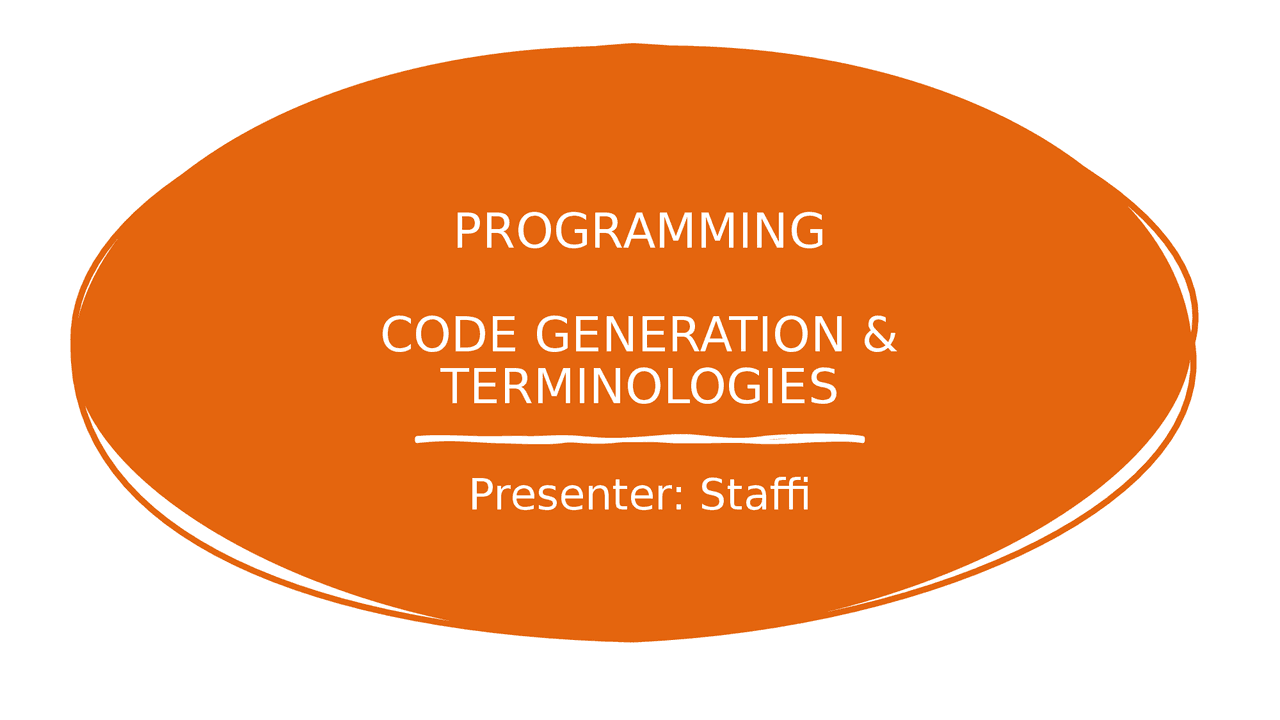 PROGRAMMING

CODE GENERATION & TERMINOLOGIES

Presenter: Staffi